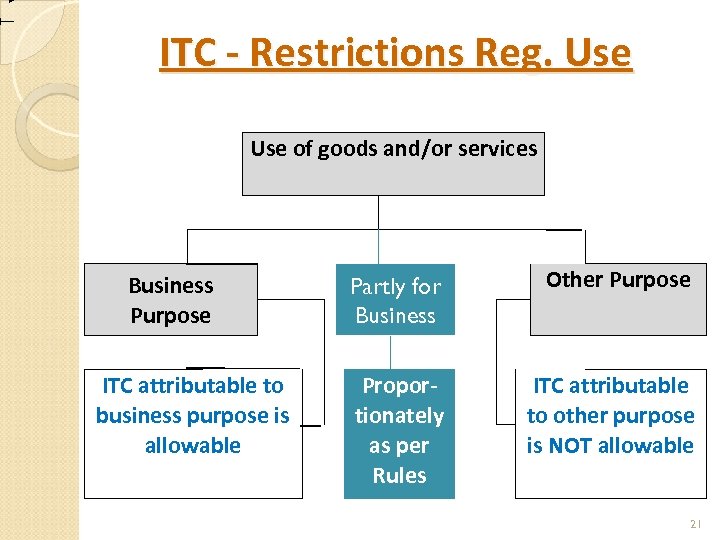 ITC - Restrictions Reg. Use

Use of goods and/or services

Business Purpose

Partly for Business

Other Purpose

ITC attributable to business purpose is allowable

Proportionately as per Rules

ITC attributable to other purpose is NOT allowable

21